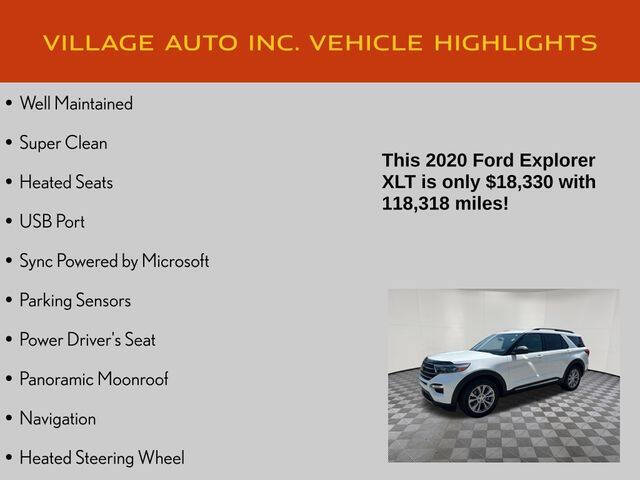 VILLAGE AUTO INC. VEHICLE HIGHLIGHTS

• Well Maintained
• Super Clean
• Heated Seats
• USB Port
• Sync Powered by Microsoft
• Parking Sensors
• Power Driver's Seat
• Panoramic Moonroof
• Navigation
• Heated Steering Wheel

This 2020 Ford Explorer XLT is only $18,330 with 118,318 miles!